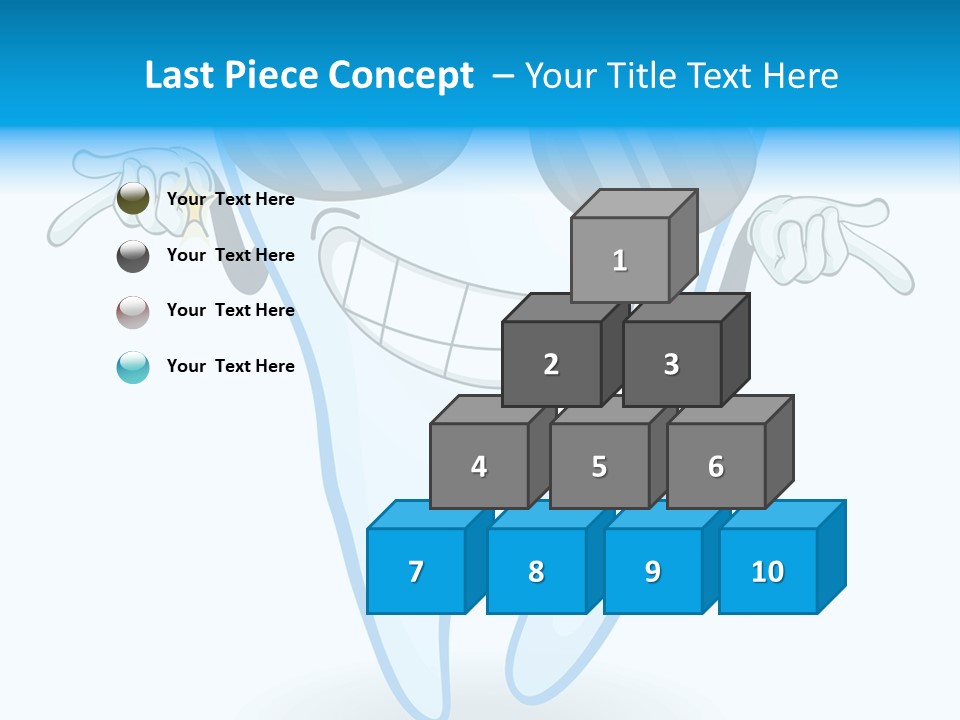 Last Piece Concept – Your Title Text Here

Your Text Here

Your Text Here

Your Text Here

Your Text Here

1

2

3

4

5

6

7

8

9

10